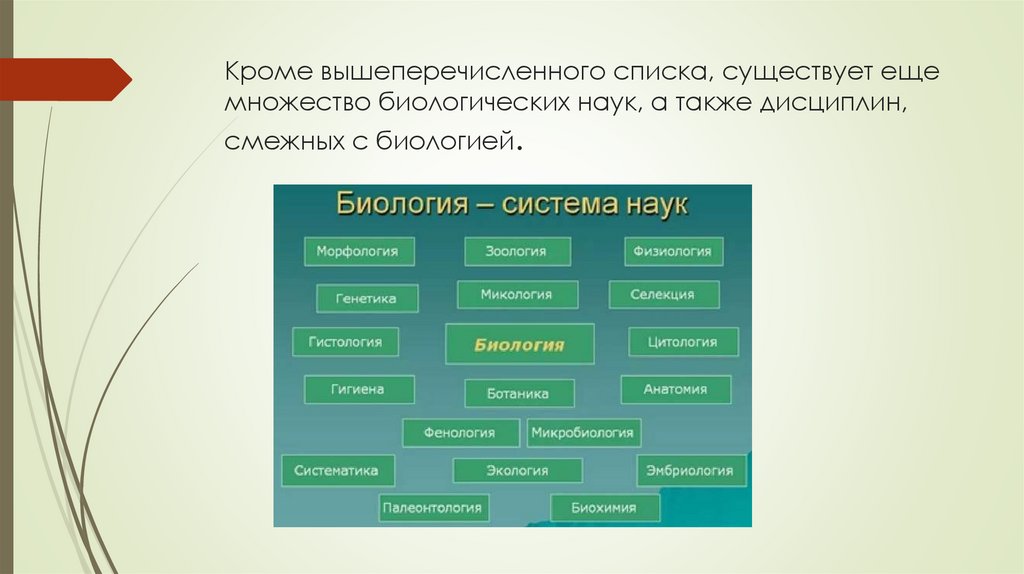 Кроме вышеперечисленного списка, существует еще множество биологических наук, а также дисциплин, смежных с биологией.

Биология – система наук

Морфология
Зоология
Физиология
Генетика
Микология
Селекция
Гистология
Биология
Цитология
Гигиена
Ботаника
Анатомия
Фенология
Микробиология
Систематика
Экология
Эмбриология
Палеонтология
Биохимия